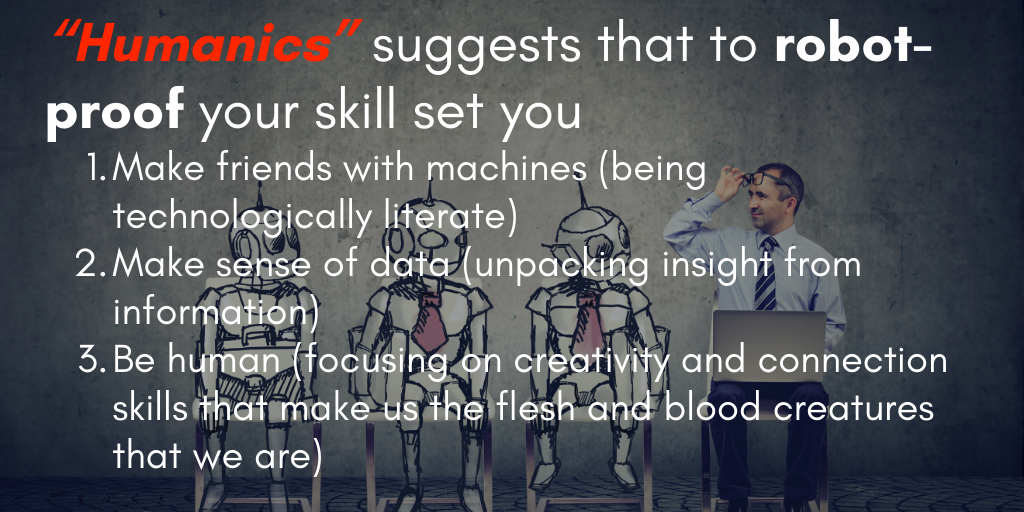 "Humanics" suggests that to robot-proof your skill set you

1. Make friends with machines (being technologically literate)
2. Make sense of data (unpacking insight from information)
3. Be human (focusing on creativity and connection skills that make us the flesh and blood creatures that we are)